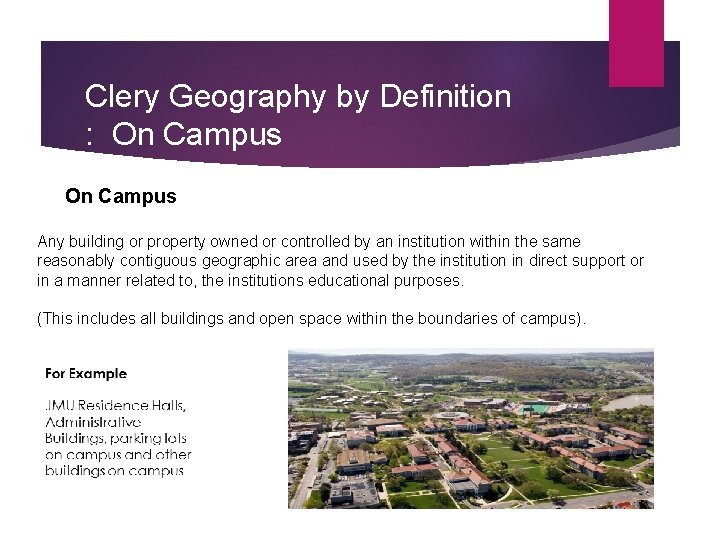 Clery Geography by Definition : On Campus

On Campus

Any building or property owned or controlled by an institution within the same reasonably contiguous geographic area and used by the institution in direct support or in a manner related to, the institutions educational purposes.

(This includes all buildings and open space within the boundaries of campus).

For Example

JMU Residence Halls, Administrative Buildings, parking lots on campus and other buildings on campus